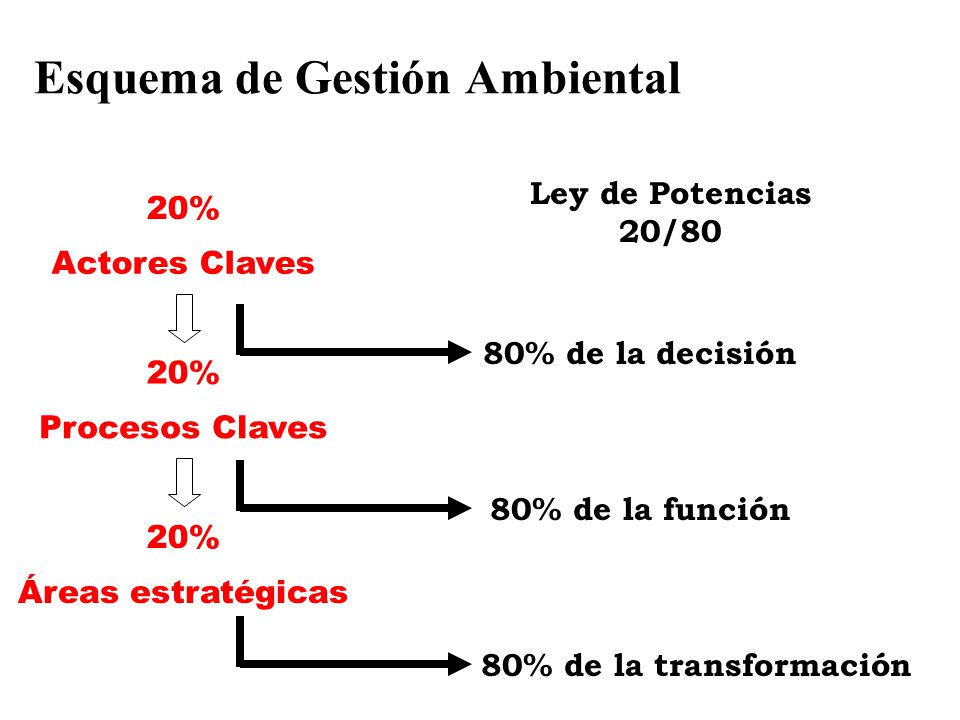 Esquema de Gestión Ambiental

Ley de Potencias
20/80

20%
Actores Claves

80% de la decisión

20%
Procesos Claves

80% de la función

20%
Áreas estratégicas

80% de la transformación